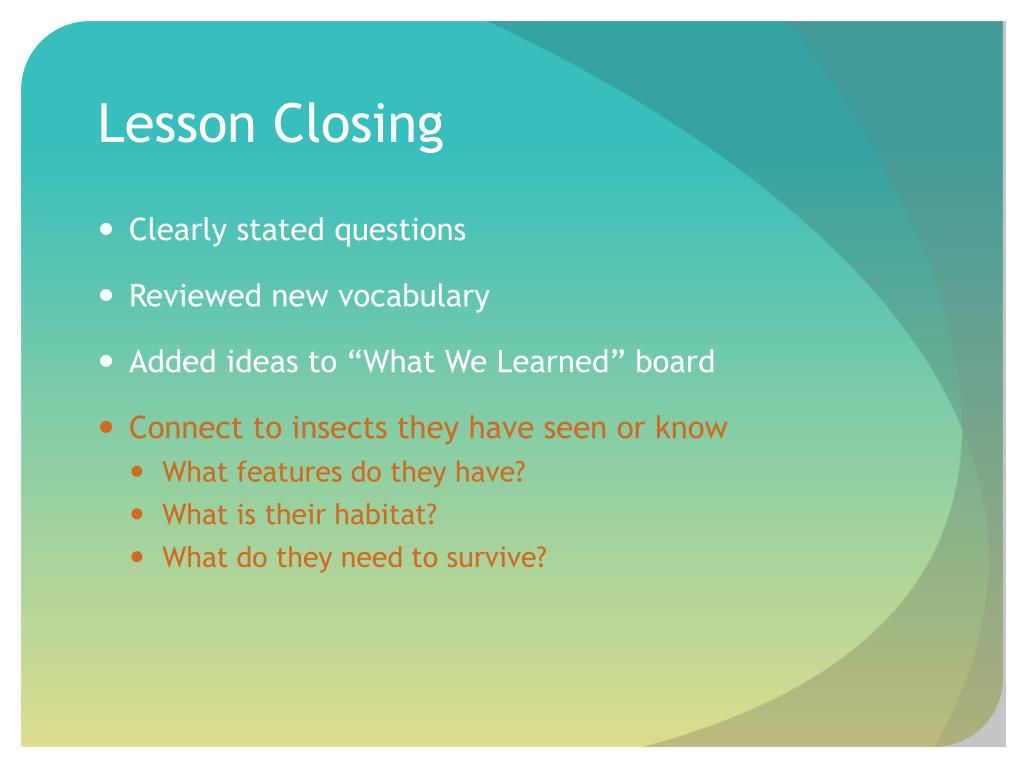 Lesson Closing

- Clearly stated questions
- Reviewed new vocabulary
- Added ideas to “What We Learned” board
- Connect to insects they have seen or know
  - What features do they have?
  - What is their habitat?
  - What do they need to survive?